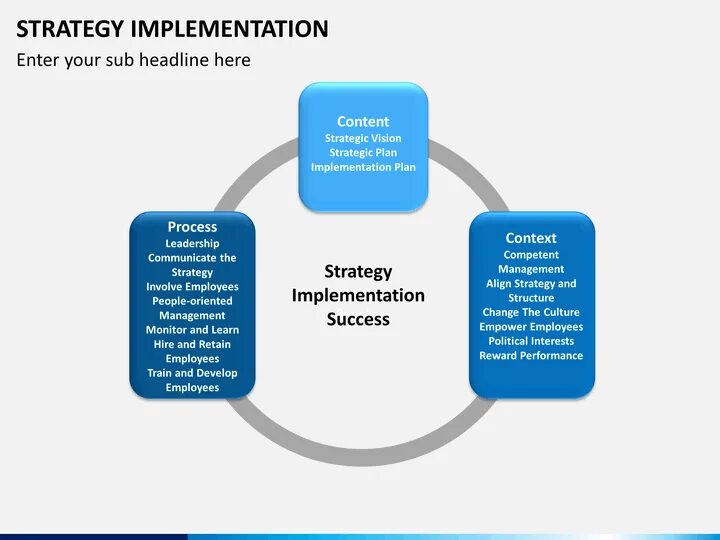 STRATEGY IMPLEMENTATION

Enter your sub headline here

Content
Strategic Vision
Strategic Plan
Implementation Plan

Process
Leadership
Communicate the Strategy
Involve Employees
People-oriented Management
Monitor and Learn
Hire and Retain Employees
Train and Develop Employees

Strategy Implementation Success

Context
Competent Management
Align Strategy and Structure
Change The Culture
Empower Employees
Political Interests
Reward Performance